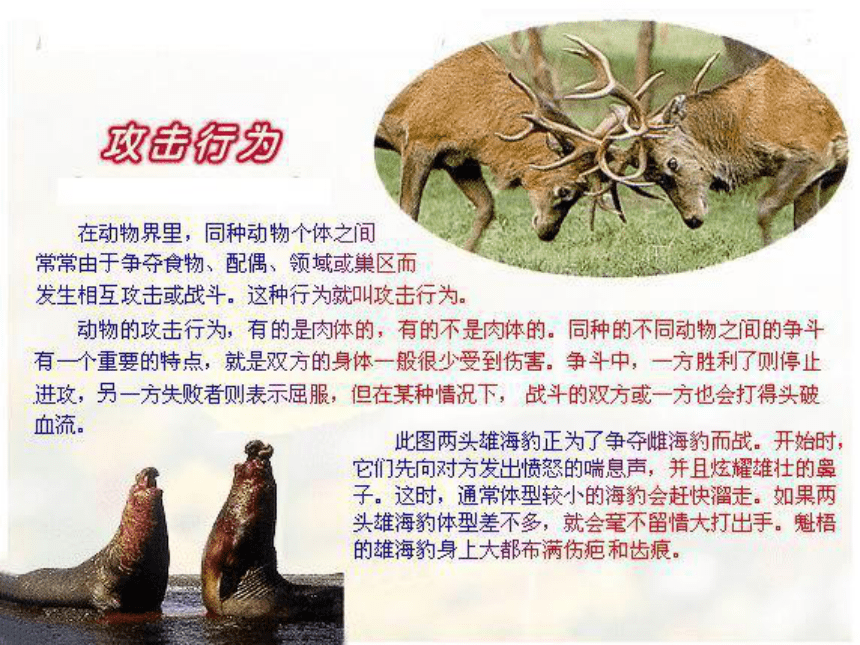 攻击行为

在动物界里，同种动物个体之间常常由于争夺食物、配偶、领域或巢区而发生相互攻击或战斗。这种行为就叫攻击行为。

动物的攻击行为，有的是肉体的，有的不是肉体的。同种的不同动物之间的争斗有一个重要的特点，就是双方的身体一般很少受到伤害。争斗中，一方胜利了则停止进攻，另一方失败者则表示屈服，但在某种情况下，战斗的双方或一方也会打得头破血流。

此图两头雄海豹正为了争夺雌海豹而战。开始时，它们先向对方发出愤怒的喘息声，并且炫耀雄壮的鼻子。这时，通常体型较小的海豹会赶快溜走。如果两头雄海豹体型差不多，就会毫不留情大打出手。魁梧的雄海豹身上大都布满伤疤和齿痕。